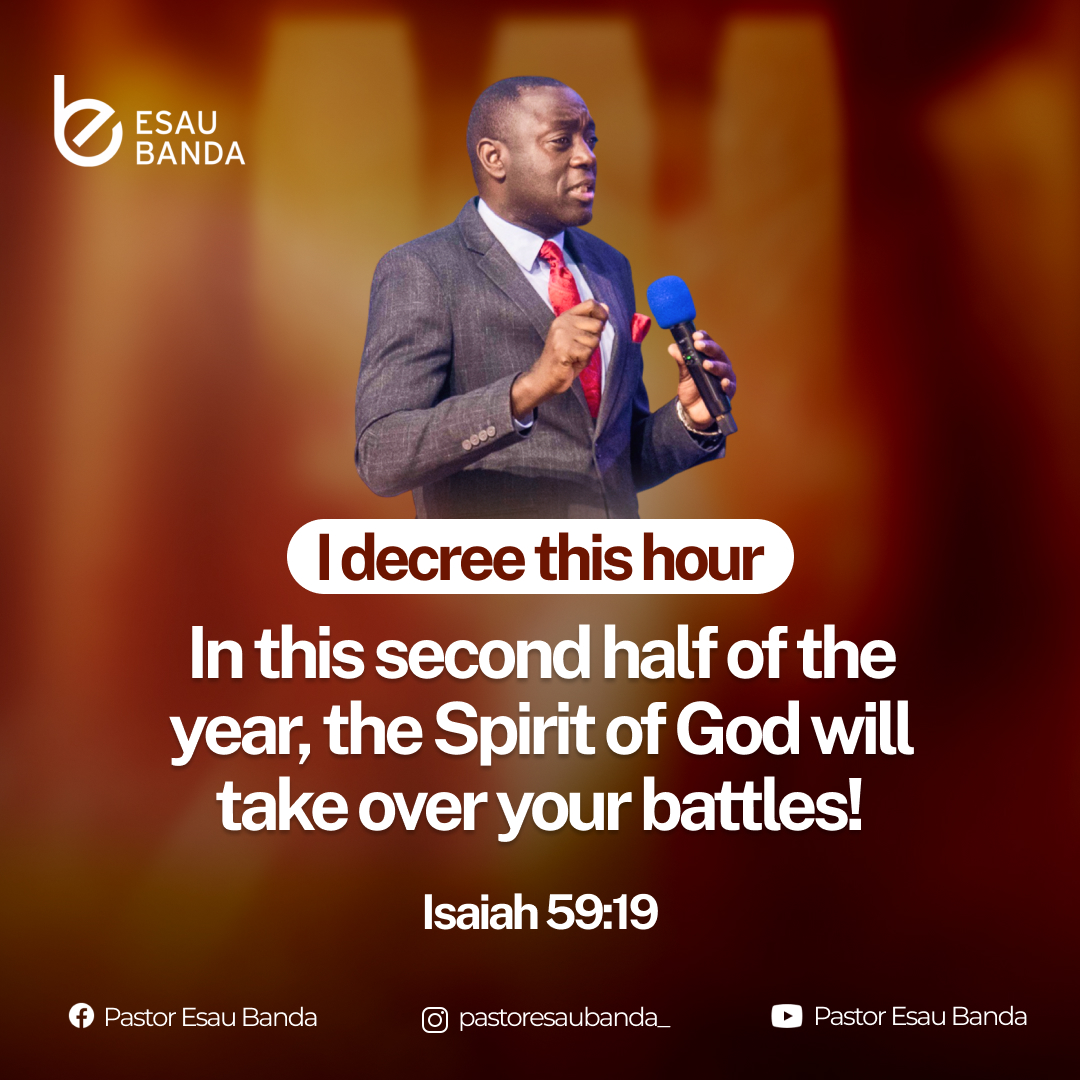 ESAU BANDA

I decree this hour

In this second half of the year, the Spirit of God will take over your battles!

Isaiah 59:19

Pastor Esau Banda

pastoresaubanda_

Pastor Esau Banda